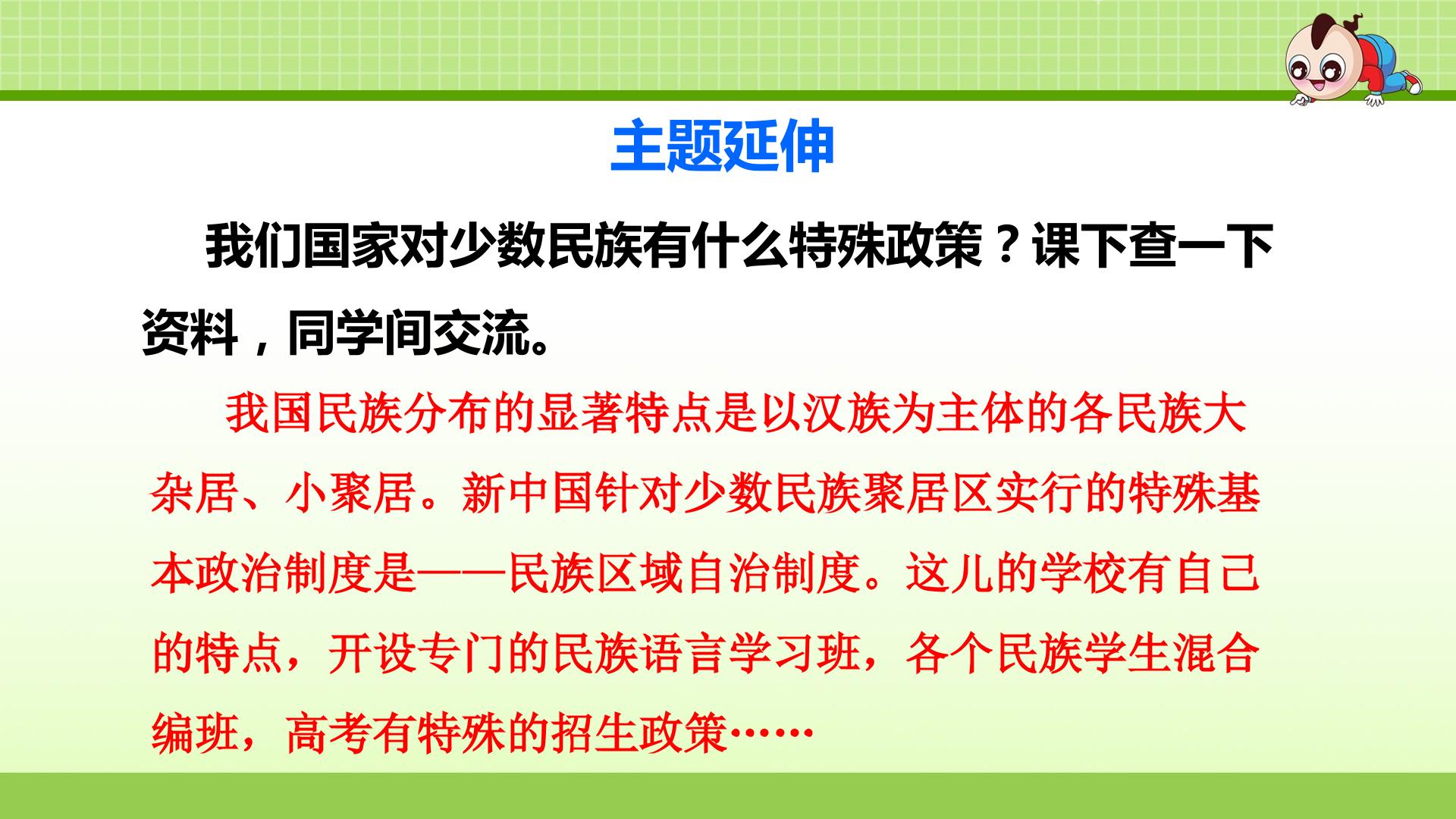 主题延伸

我们国家对少数民族有什么特殊政策？课下查一下资料，同学间交流。

我国民族分布的显著特点是以汉族为主体的各民族大杂居、小聚居。新中国针对少数民族聚居区实行的特殊基本政治制度是——民族区域自治制度。这儿的学校有自己的特点，开设专门的民族语言学习班，各个民族学生混合编班，高考有特殊的招生政策……